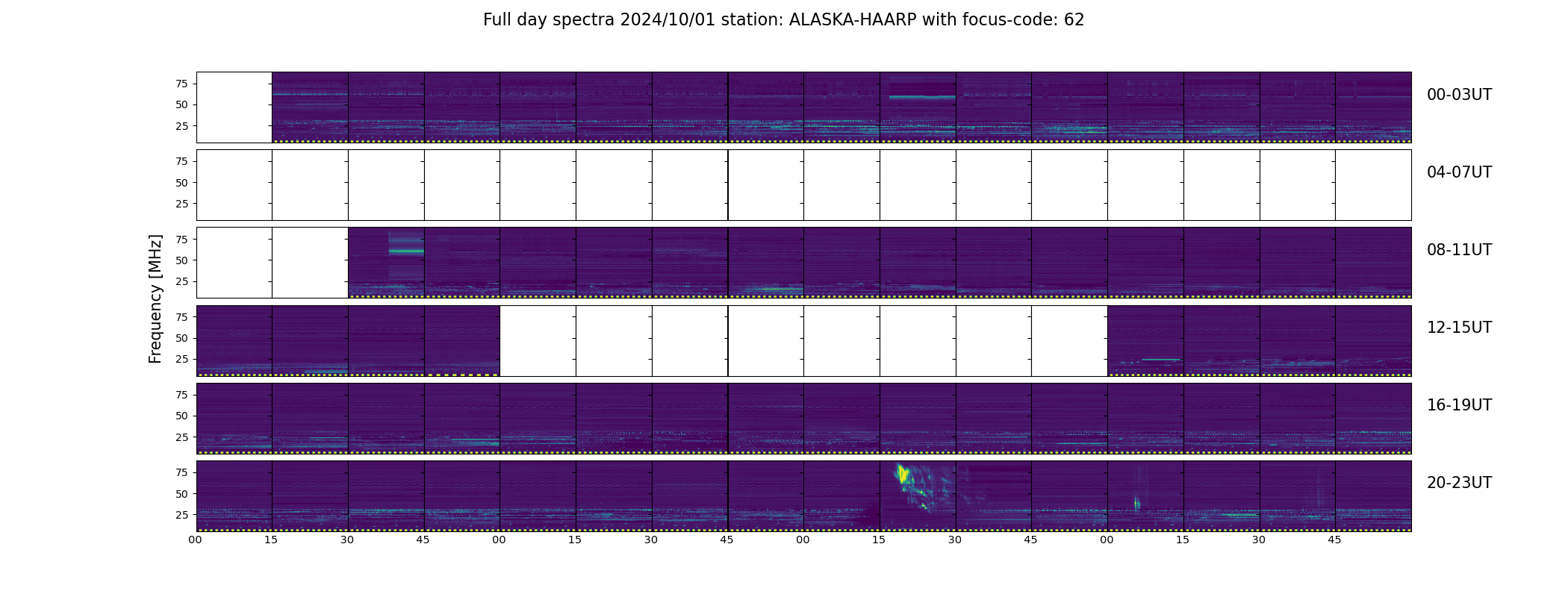 Full day spectra 2024/10/01 station: ALASKA-HAARP with focus-code: 62

Frequency [MHz]

75
50
25
00-03UT

75
50
25
04-07UT

75
50
25
08-11UT

75
50
25
12-15UT

75
50
25
16-19UT

75
50
25
20-23UT

00 15 30 45 00 15 30 45 00 15 30 45 00 15 30 45